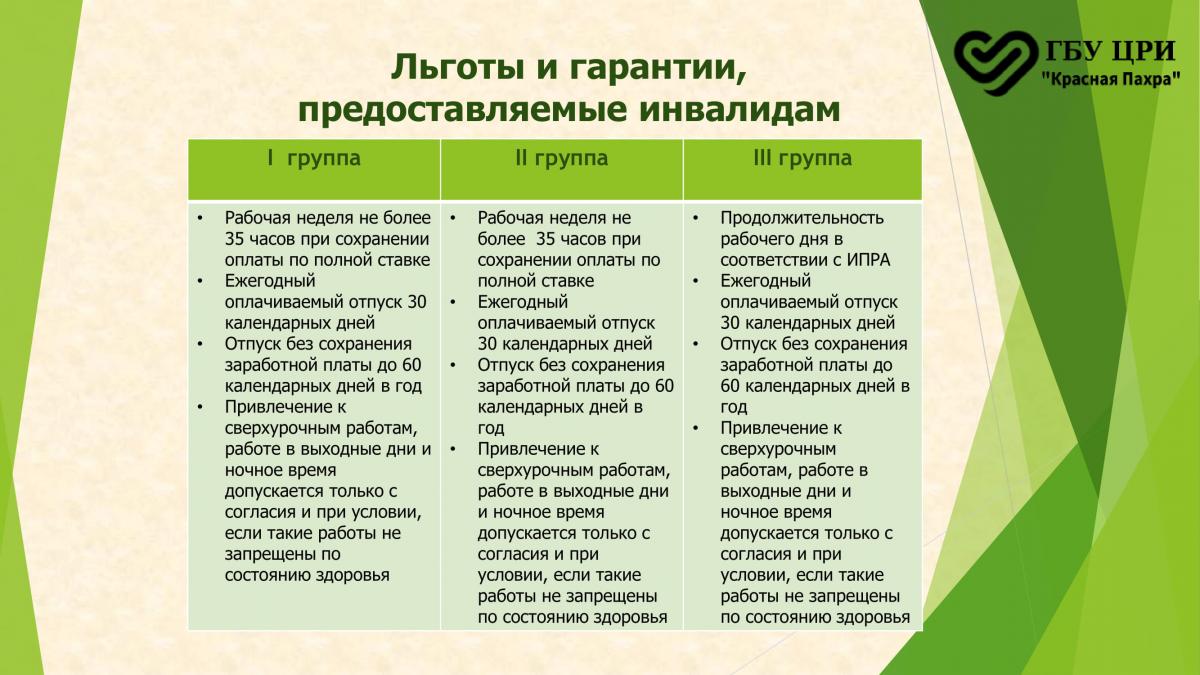 ГБУ ЦРИ
"Красная Пахра"

Льготы и гарантии, предоставляемые инвалидам

| I группа | II группа | III группа |
|---|---|---|
| • Рабочая неделя не более 35 часов при сохранении оплаты по полной ставке • Ежегодный оплачиваемый отпуск 30 календарных дней • Отпуск без сохранения заработной платы до 60 календарных дней в год • Привлечение к сверхурочным работам, работе в выходные дни и ночное время допускается только с согласия и при условии, если такие работы не запрещены по состоянию здоровья | • Рабочая неделя не более 35 часов при сохранении оплаты по полной ставке • Ежегодный оплачиваемый отпуск 30 календарных дней • Отпуск без сохранения заработной платы до 60 календарных дней в год • Привлечение к сверхурочным работам, работе в выходные дни и ночное время допускается только с согласия и при условии, если такие работы не запрещены по состоянию здоровья | • Продолжительность рабочего дня в соответствии с ИПРА • Ежегодный оплачиваемый отпуск 30 календарных дней • Отпуск без сохранения заработной платы до 60 календарных дней в год • Привлечение к сверхурочным работам, работе в выходные дни и ночное время допускается только с согласия и при условии, если такие работы не запрещены по состоянию здоровья |